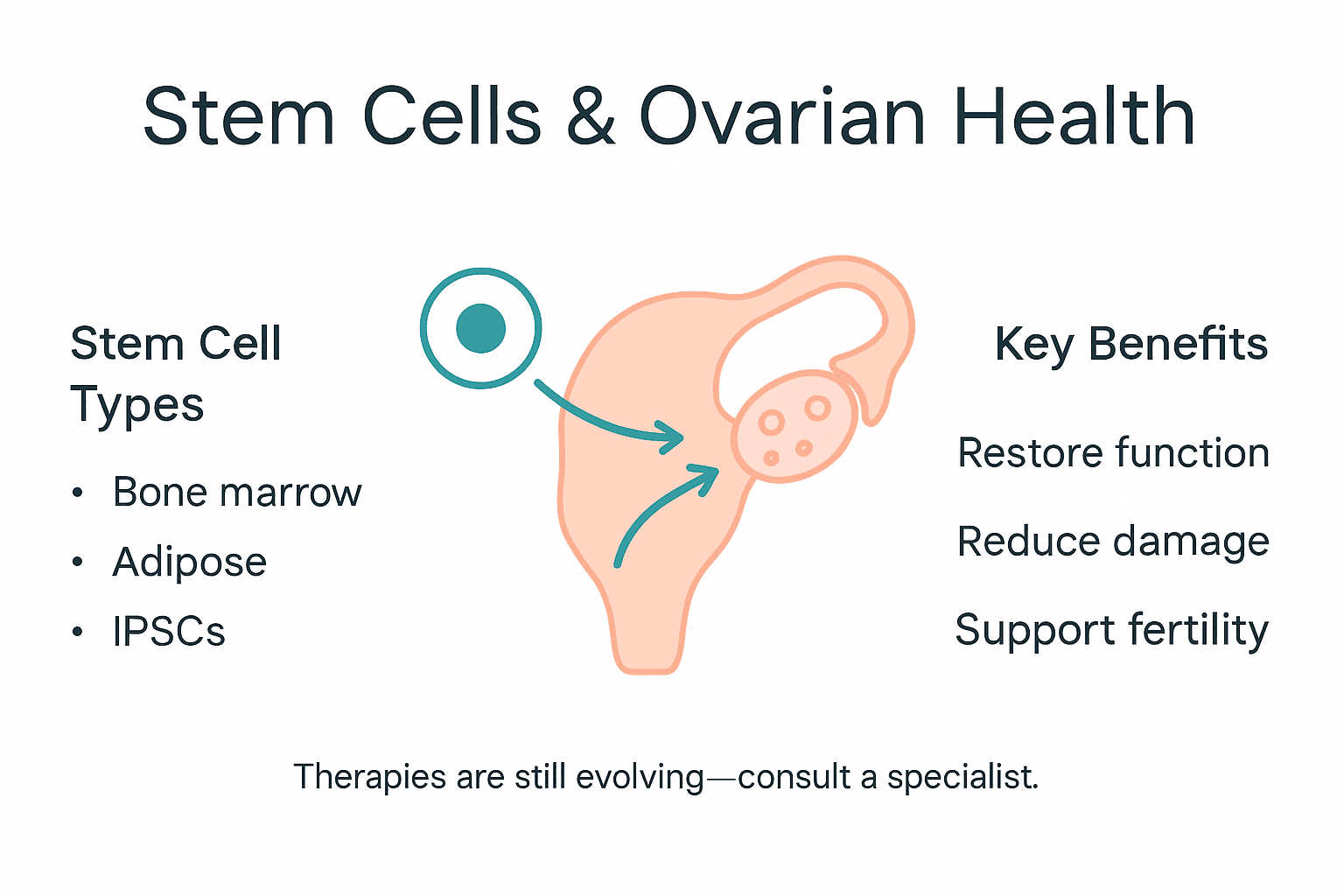 Stem Cells & Ovarian Health

Stem Cell Types

• Bone marrow
• Adipose
• IPSCs

Key Benefits

Restore function

Reduce damage

Support fertility

Therapies are still evolving—consult a specialist.